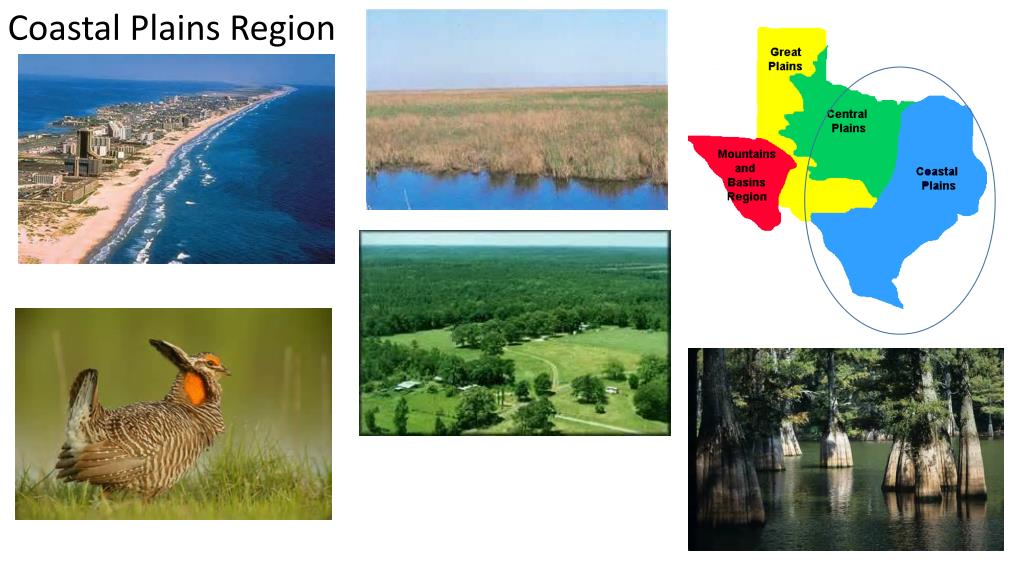 Coastal Plains Region

Great Plains

Central Plains

Mountains and Basins Region

Coastal Plains